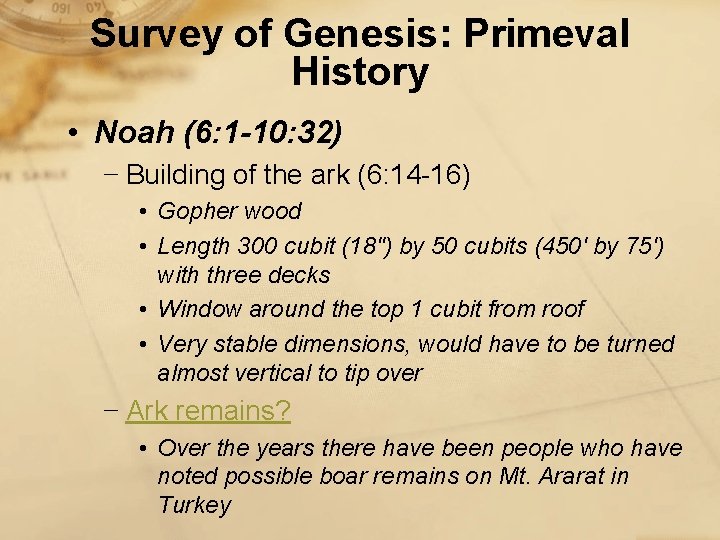 Survey of Genesis: Primeval History

• Noah (6:1-10:32)
– Building of the ark (6:14-16)
• Gopher wood
• Length 300 cubit (18") by 50 cubits (450' by 75') with three decks
• Window around the top 1 cubit from roof
• Very stable dimensions, would have to be turned almost vertical to tip over
– Ark remains?
• Over the years there have been people who have noted possible boar remains on Mt. Ararat in Turkey